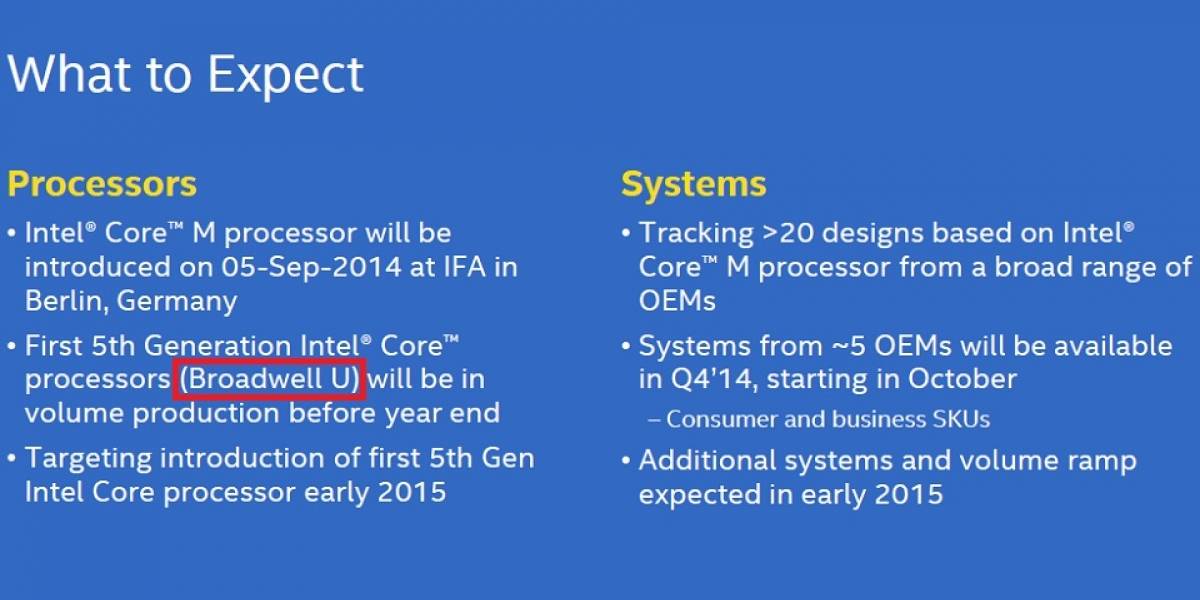 What to Expect

Processors

• Intel® Core™ M processor will be introduced on 05-Sep-2014 at IFA in Berlin, Germany

• First 5th Generation Intel® Core™ processors (Broadwell U) will be in volume production before year end

• Targeting introduction of first 5th Gen Intel Core processor early 2015

Systems

• Tracking >20 designs based on Intel® Core™ M processor from a broad range of OEMs

• Systems from ~5 OEMs will be available in Q4'14, starting in October

– Consumer and business SKUs

• Additional systems and volume ramp expected in early 2015